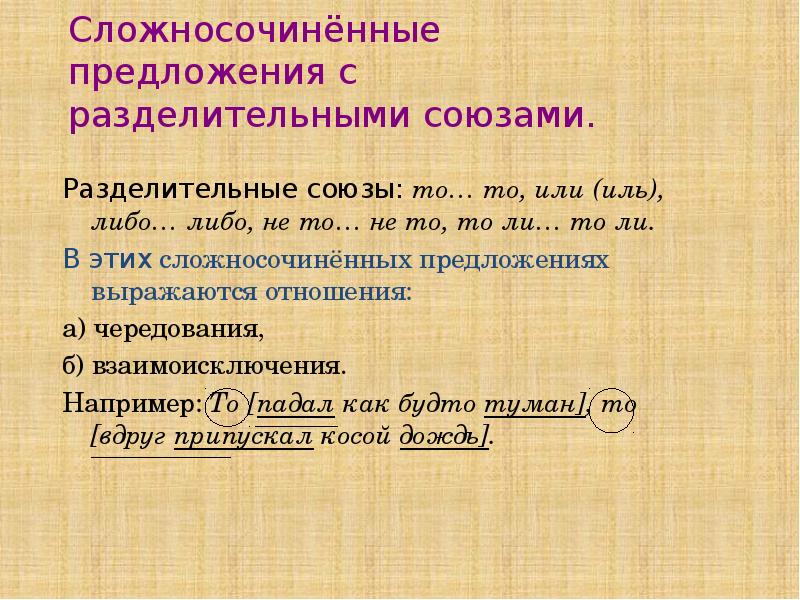 Сложносочинённые предложения с разделительными союзами.

Разделительные союзы: то… то, или (иль), либо… либо, не то… не то, то ли… то ли.

В этих сложносочинённых предложениях выражаются отношения:

а) чередования,

б) взаимоисключения.

Например: То [падал как будто туман], то [вдруг припускал косой дождь].